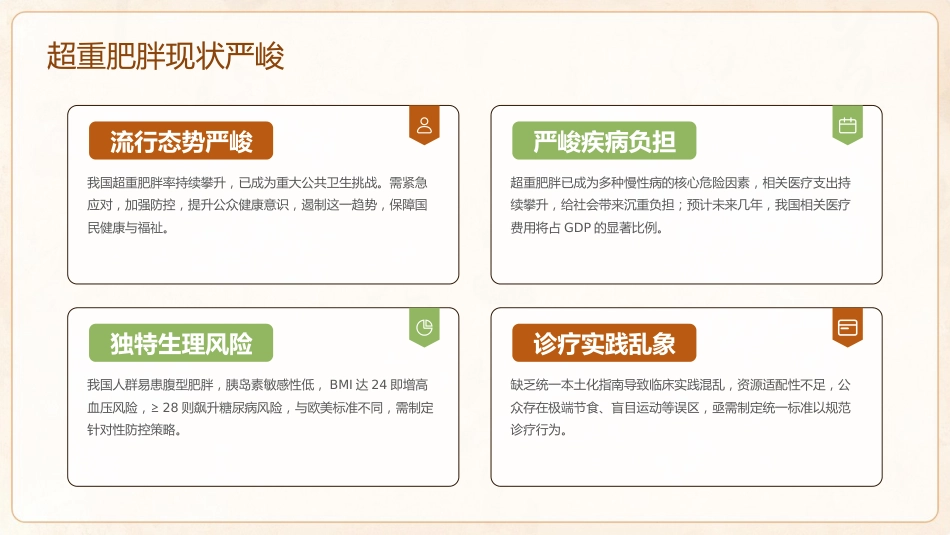 超重肥胖现状严峻

流行态势严峻

我国超重肥胖率持续攀升，已成为重大公共卫生挑战。需紧急应对，加强防控，提升公众健康意识，遏制这一趋势，保障国民健康与福祉。

严峻疾病负担

超重肥胖已成为多种慢性病的核心危险因素，相关医疗支出持续攀升，给社会带来沉重负担；预计未来几年，我国相关医疗费用将占 GDP 的显著比例。

独特生理风险

我国人群易患腹型肥胖，胰岛素敏感性低， BMI 达 24 即增高血压风险，≥ 28 则飙升糖尿病风险，与欧美标准不同，需制定针对性防控策略。

诊疗实践乱象

缺乏统一本土化指南导致临床实践混乱，资源适配性不足，公众存在极端节食、盲目运动等误区，亟需制定统一标准以规范诊疗行为。